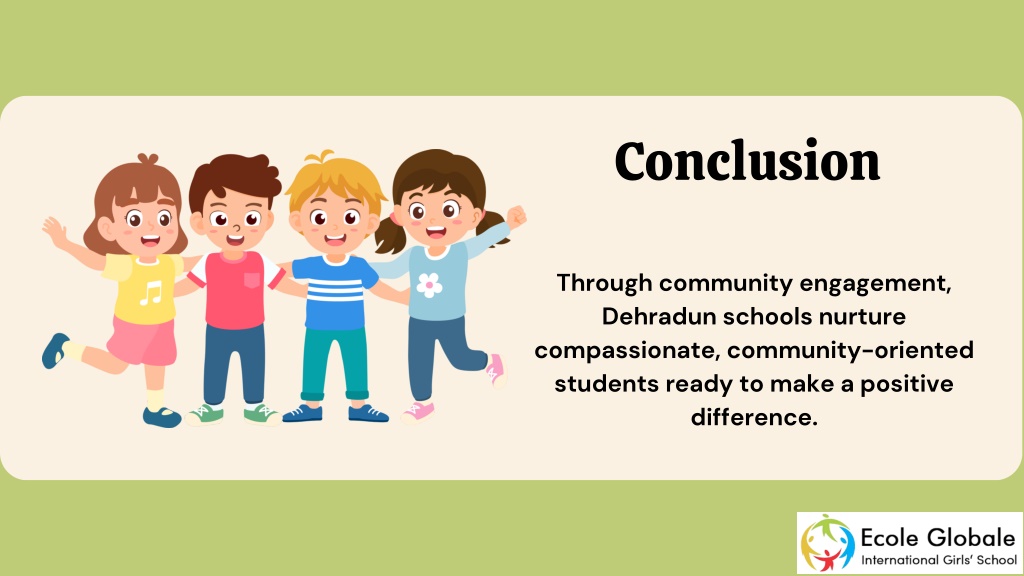 Conclusion

Through community engagement, Dehradun schools nurture compassionate, community-oriented students ready to make a positive difference.

Ecole Globale
International Girls' School